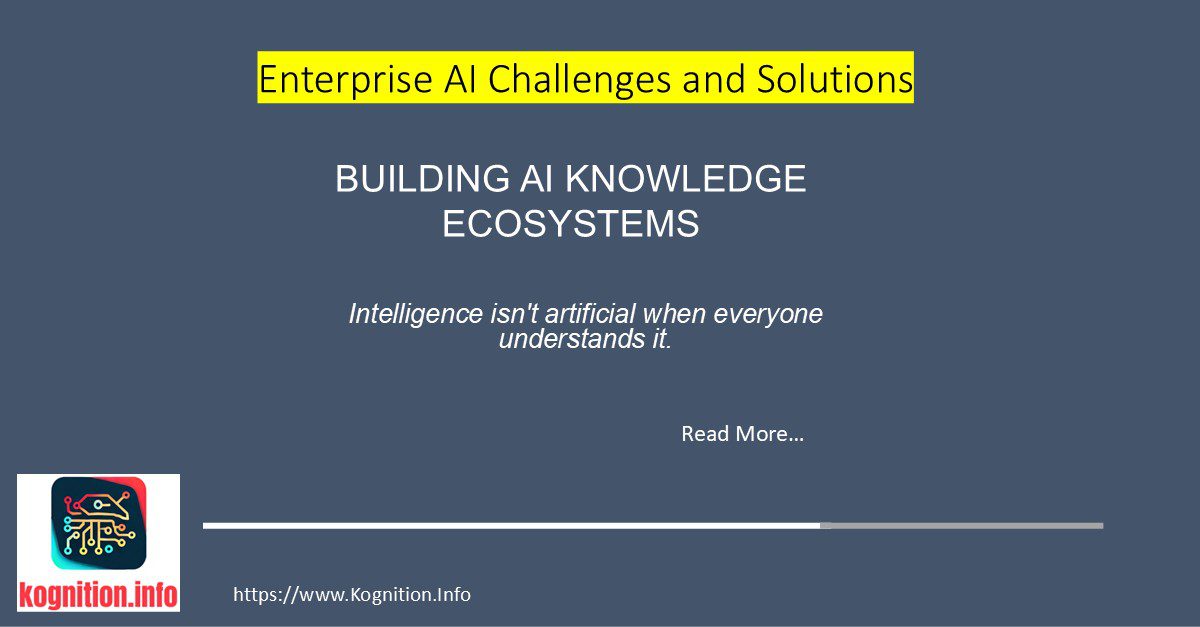 Enterprise AI Challenges and Solutions

BUILDING AI KNOWLEDGE ECOSYSTEMS

Intelligence isn't artificial when everyone understands it.

Read More...

kognition.info

https://www.Kognition.Info